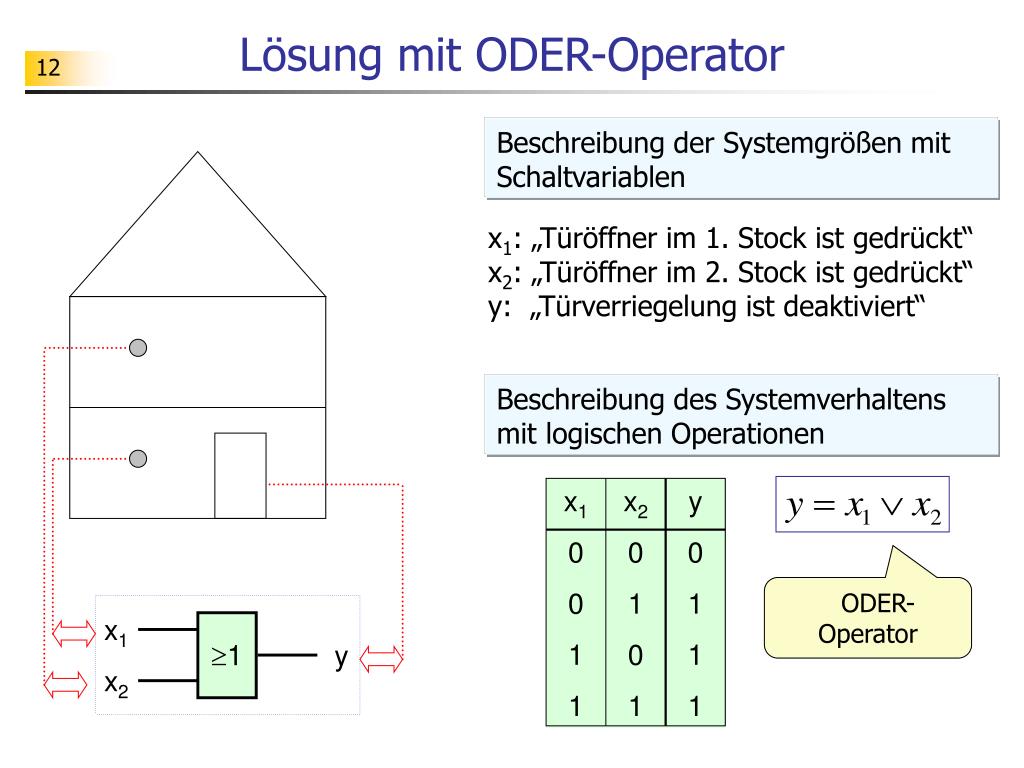 12

Lösung mit ODER-Operator

Beschreibung der Systemgrößen mit Schaltvariablen

$x_1$: „Türöffner im 1. Stock ist gedrückt“
$x_2$: „Türöffner im 2. Stock ist gedrückt“
y: „Türverriegelung ist deaktiviert“

Beschreibung des Systemverhaltens mit logischen Operationen

| $x_1$ | $x_2$ | y |
|---|---|---|
| 0 | 0 | 0 |
| 0 | 1 | 1 |
| 1 | 0 | 1 |
| 1 | 1 | 1 |

$y = x_1 \vee x_2$

ODER-Operator

$x_1$
$x_2$
$\geq 1$
y